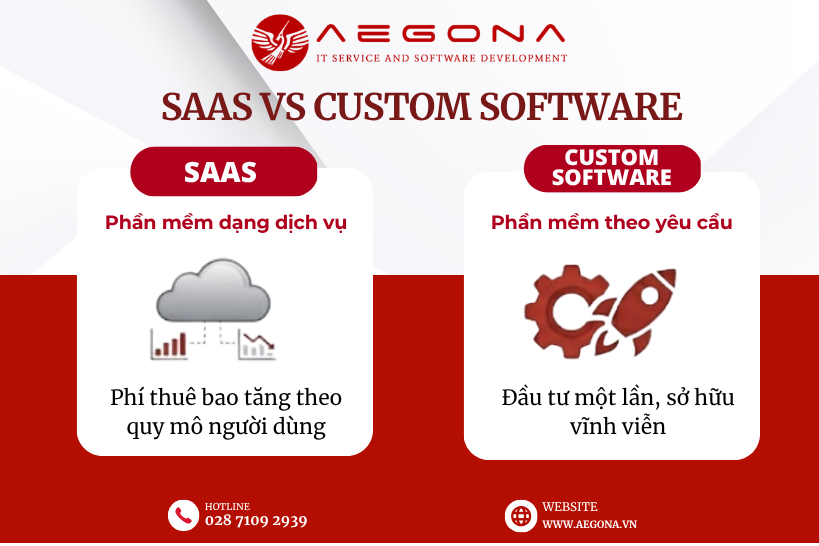 AEGONA
IT SERVICE AND SOFTWARE DEVELOPMENT

SAAS VS CUSTOM SOFTWARE

SAAS

Phần mềm dạng dịch vụ

Phí thuê bao tăng theo quy mô người dùng

CUSTOM SOFTWARE

Phần mềm theo yêu cầu

Đầu tư một lần, sở hữu vĩnh viễn

HOTLINE
028 7109 2939

WEBSITE
WWW.AEGONA.VN